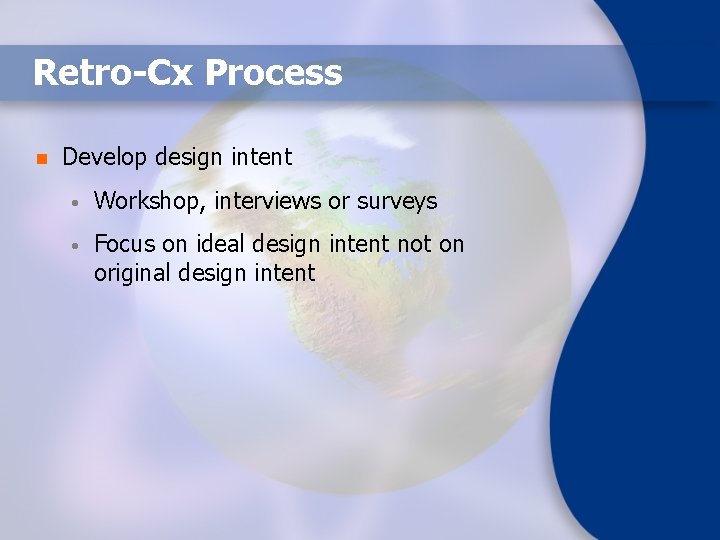 Retro-Cx Process

Develop design intent

Workshop, interviews or surveys

Focus on ideal design intent not on original design intent